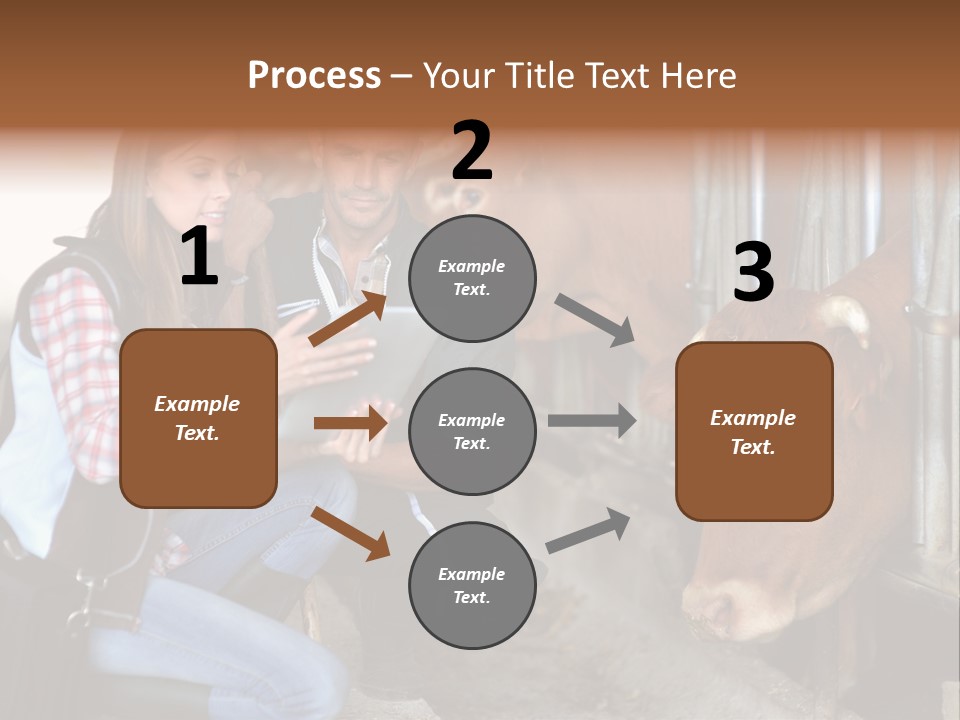 Process – Your Title Text Here

1

Example Text.

2

Example Text.

Example Text.

Example Text.

3

Example Text.